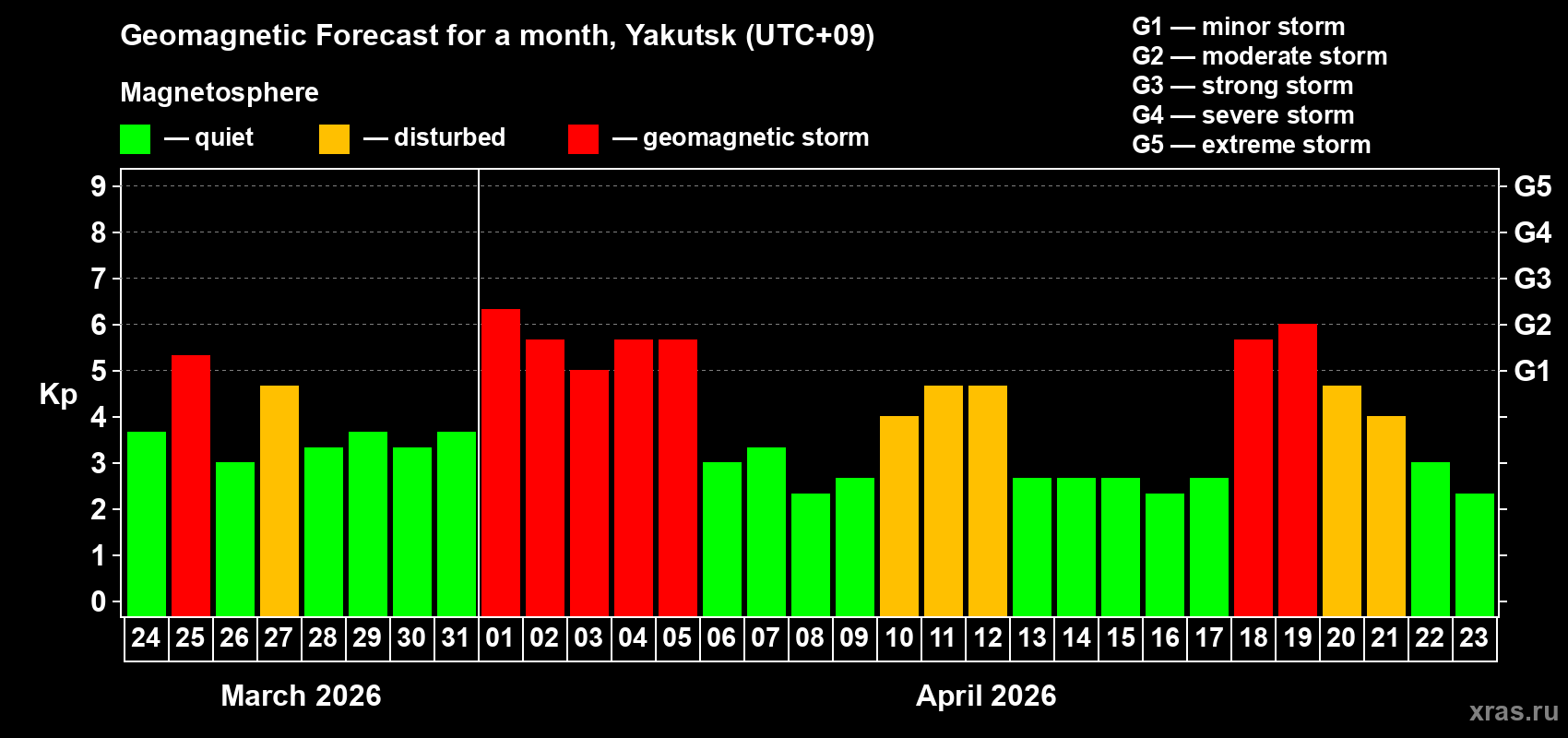 Geomagnetic Forecast for a month, Yakutsk (UTC+09)

Magnetosphere

— quiet — disturbed — geomagnetic storm

G1 — minor storm
G2 — moderate storm
G3 — strong storm
G4 — severe storm
G5 — extreme storm

Kp

9 8 7 6 5 4 3 2 1 0

G5 G4 G3 G2 G1

24 25 26 27 28 29 30 31 01 02 03 04 05 06 07 08 09 10 11 12 13 14 15 16 17 18 19 20 21 22 23

March 2026

April 2026

xras.ru